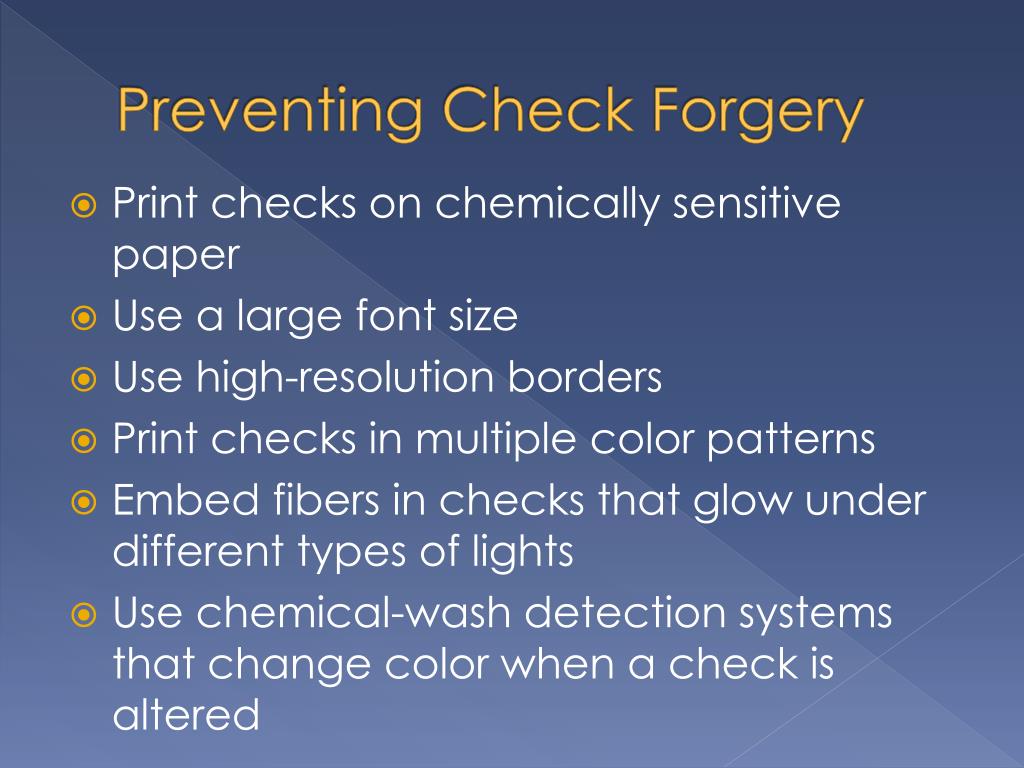 Preventing Check Forgery

Print checks on chemically sensitive paper
Use a large font size
Use high-resolution borders
Print checks in multiple color patterns
Embed fibers in checks that glow under different types of lights
Use chemical-wash detection systems that change color when a check is altered